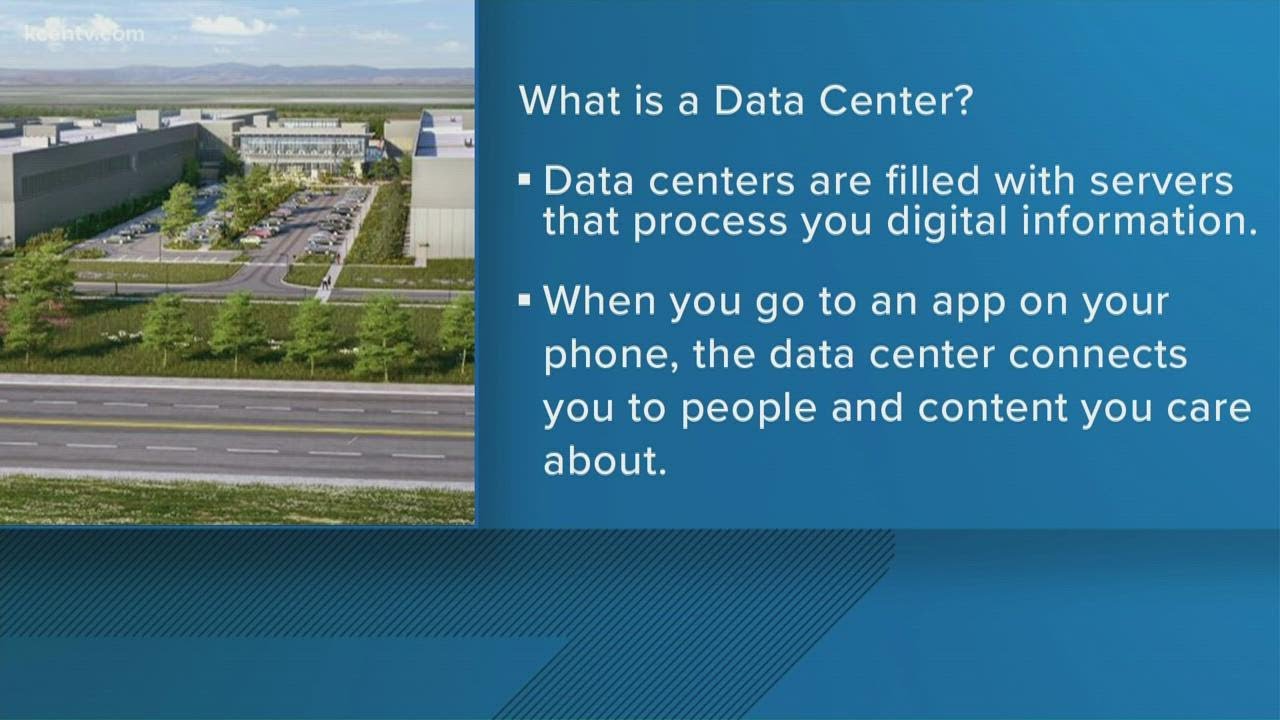 kcentv.com

What is a Data Center?

▪ Data centers are filled with servers that process you digital information.

▪ When you go to an app on your phone, the data center connects you to people and content you care about.